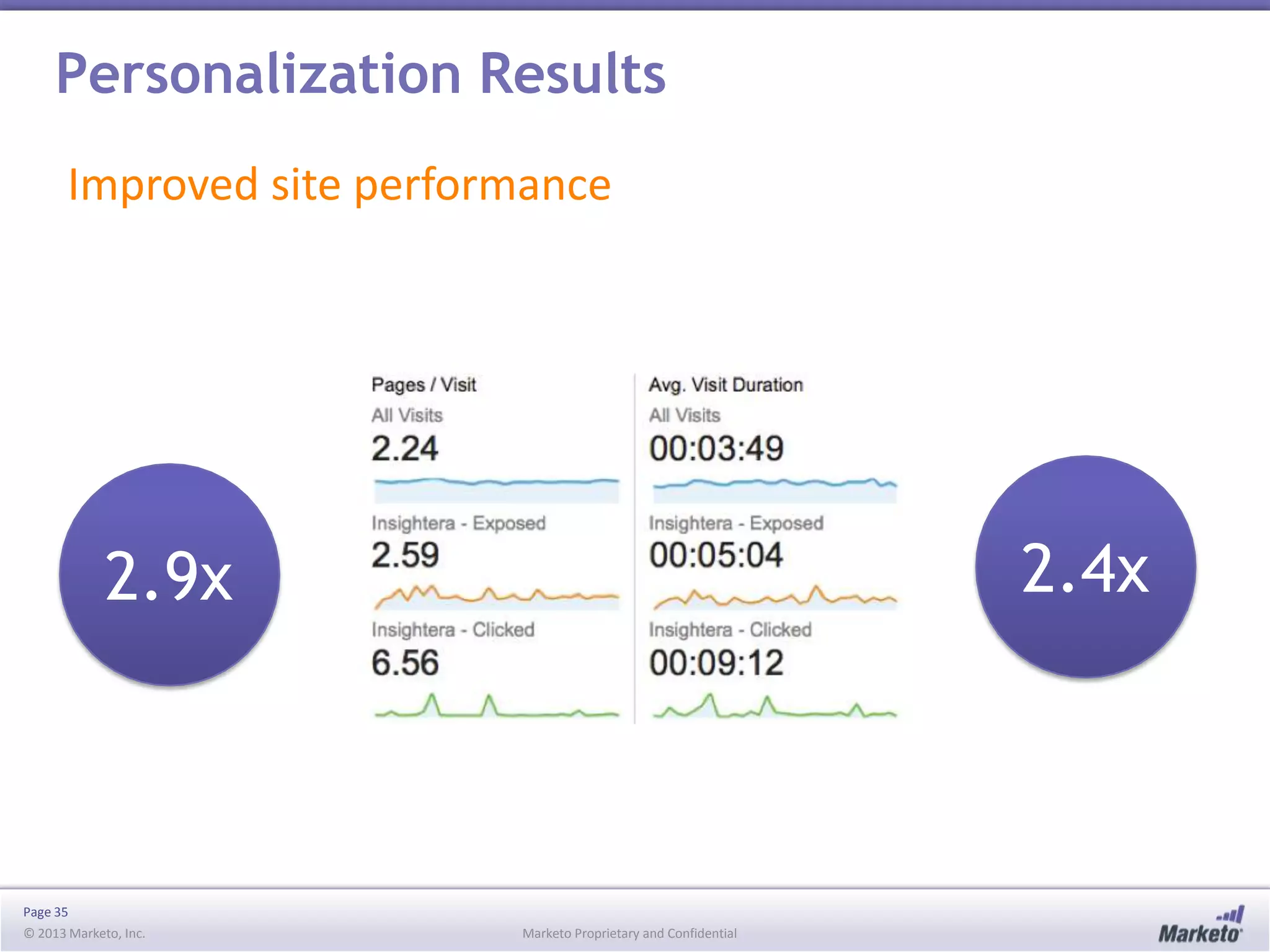 Personalization Results

Improved site performance

2.9x

Pages / Visit
All Visits
2.24
Insightera - Exposed
2.59
Insightera - Clicked
6.56

Avg. Visit Duration
All Visits
00:03:49
Insightera - Exposed
00:05:04
Insightera - Clicked
00:09:12

2.4x

Page 35
© 2013 Marketo, Inc.
Marketo Proprietary and Confidential
Marketo